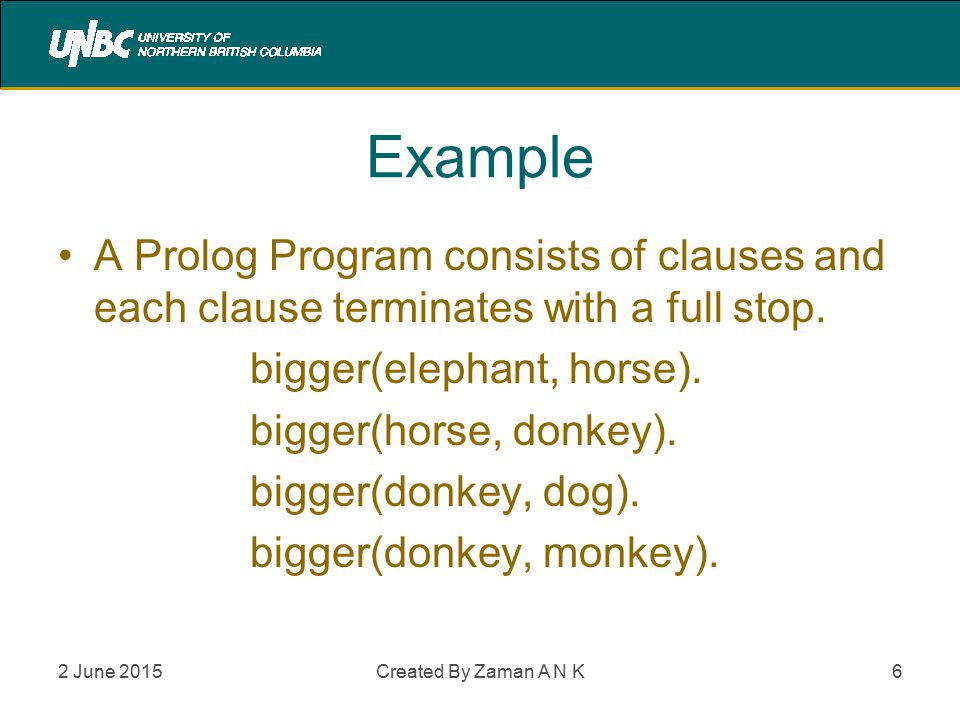 UNBC UNIVERSITY OF NORTHERN BRITISH COLUMBIA

Example

• A Prolog Program consists of clauses and each clause terminates with a full stop.

bigger(elephant, horse).

bigger(horse, donkey).

bigger(donkey, dog).

bigger(donkey, monkey).

2 June 2015

Created By Zaman A N K

6